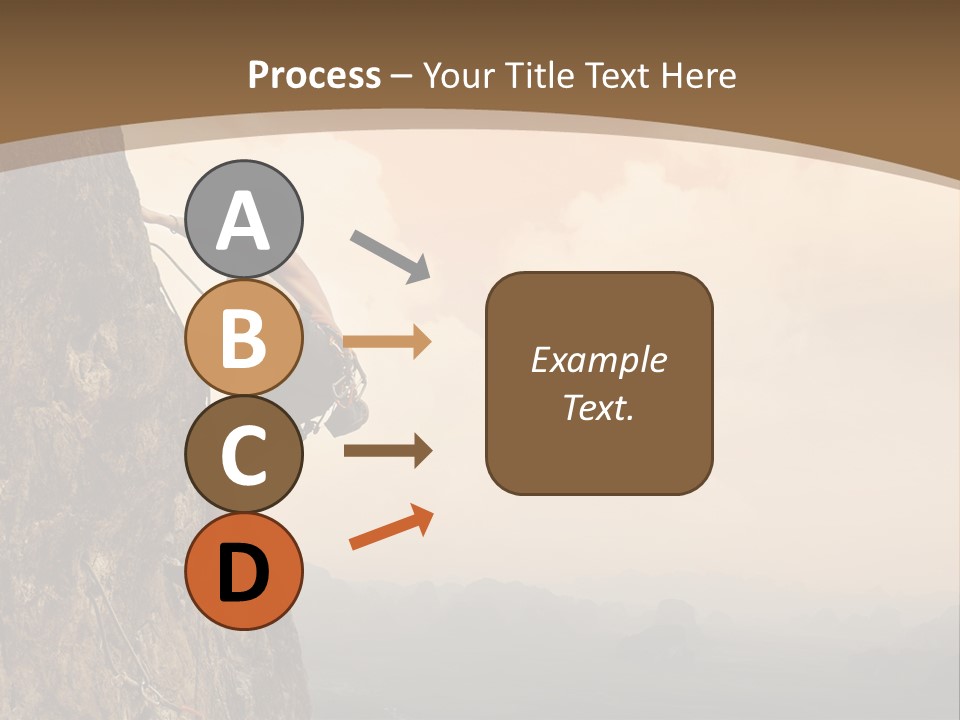 Process – Your Title Text Here

A

B

C

D

Example Text.